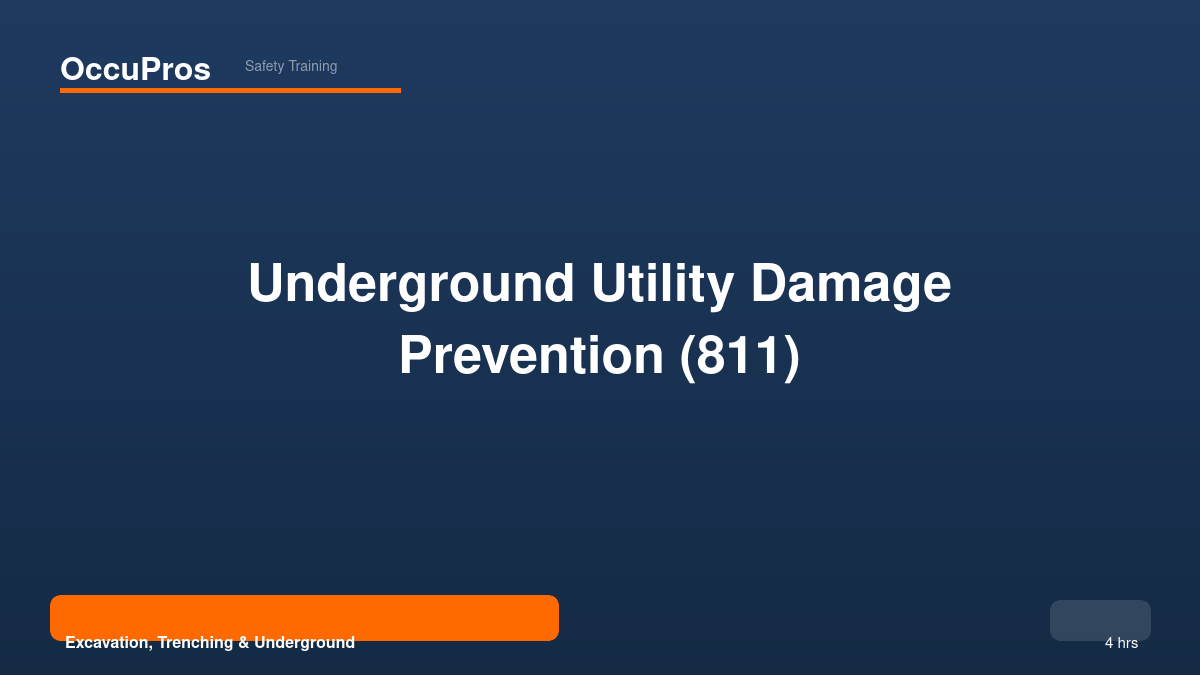 OccuPros Safety Training

Underground Utility Damage Prevention (811)

Excavation, Trenching & Underground

4 hrs